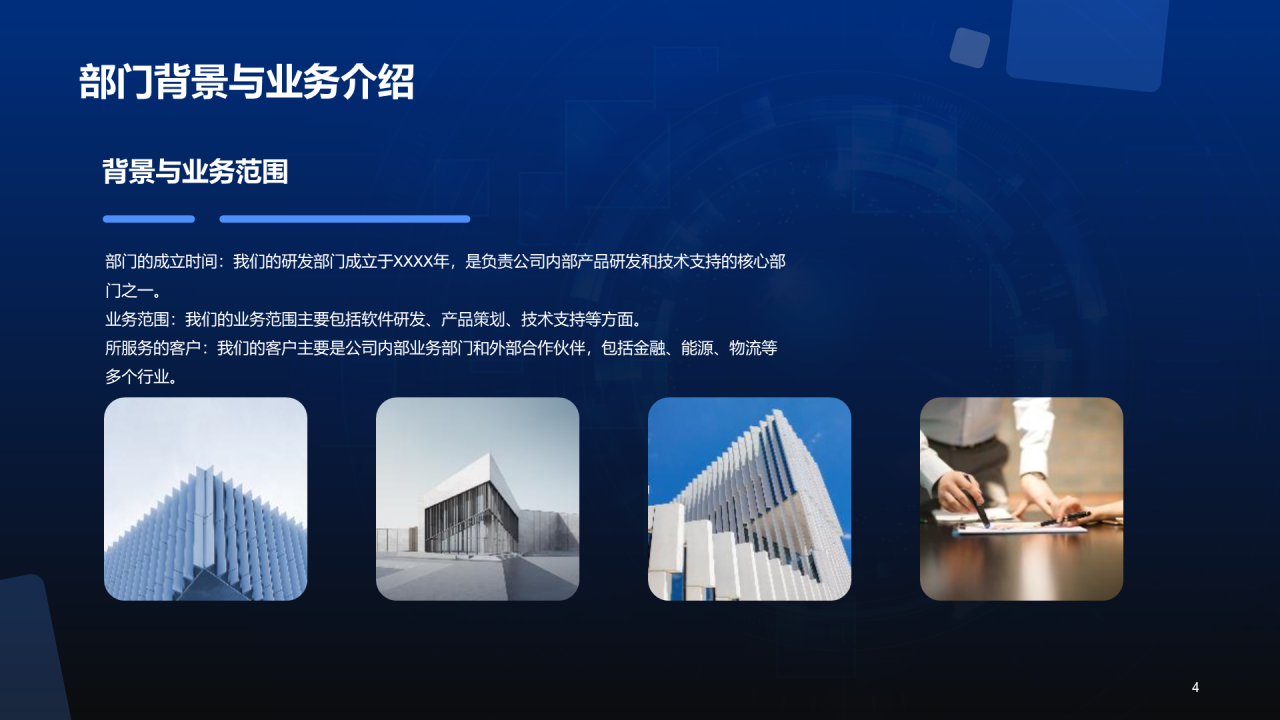 部门背景与业务介绍

背景与业务范围

部门的成立时间：我们的研发部门成立于XXXX年，是负责公司内部产品研发和技术支持的核心部门之一。

业务范围：我们的业务范围主要包括软件研发、产品策划、技术支持等方面。

所服务的客户：我们的客户主要是公司内部业务部门和外部合作伙伴，包括金融、能源、物流等多个行业。

4